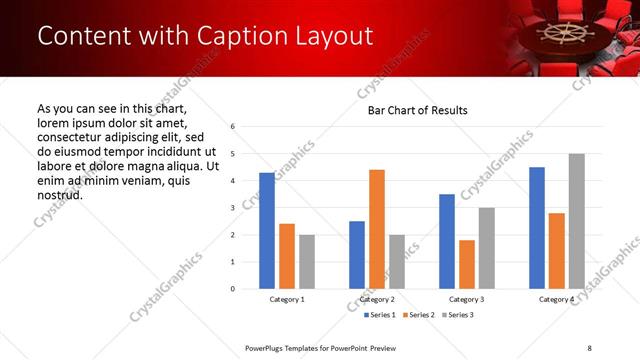 Content with Caption Layout

As you can see in this chart, lorem ipsum dolor sit amet, consectetur adipiscing elit, sed do eiusmod tempor incididunt ut labore et dolore magna aliqua. Ut enim ad minim veniam, quis nostrud.

Bar Chart of Results

6
5
4
3
2
1
0

Category 1
Category 2
Category 3
Category 4

Series 1 Series 2 Series 3

CrystalGraphics

PowerPlugs Templates for PowerPoint Preview

8